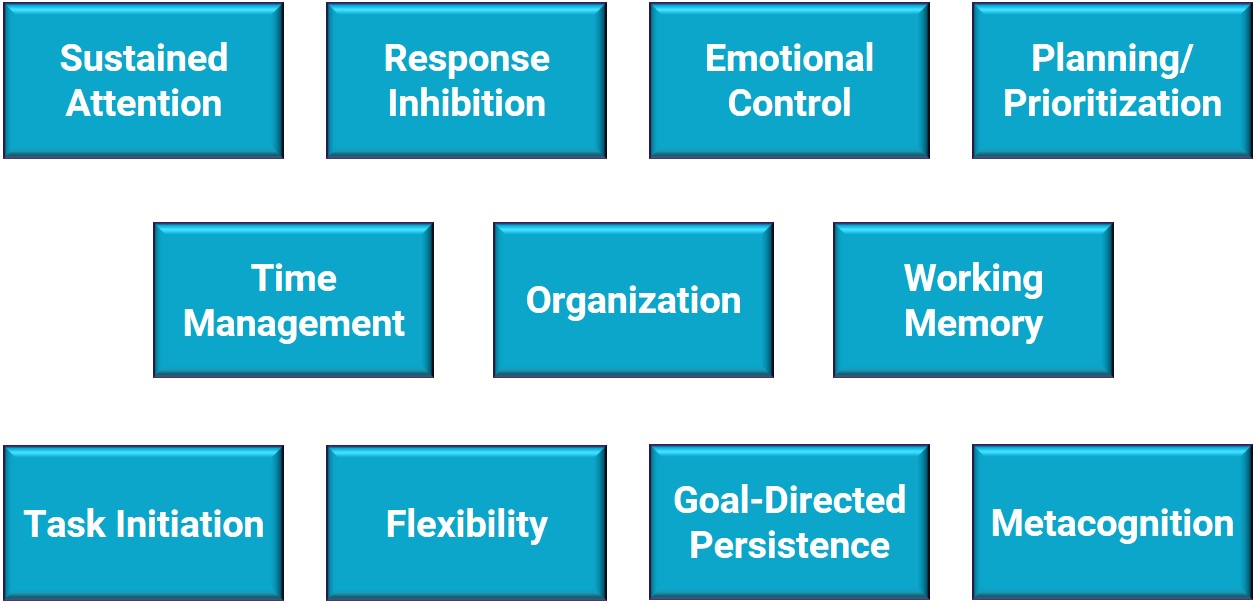 Sustained Attention

Response Inhibition

Emotional Control

Planning/ Prioritization

Time Management

Organization

Working Memory

Task Initiation

Flexibility

Goal-Directed Persistence

Metacognition